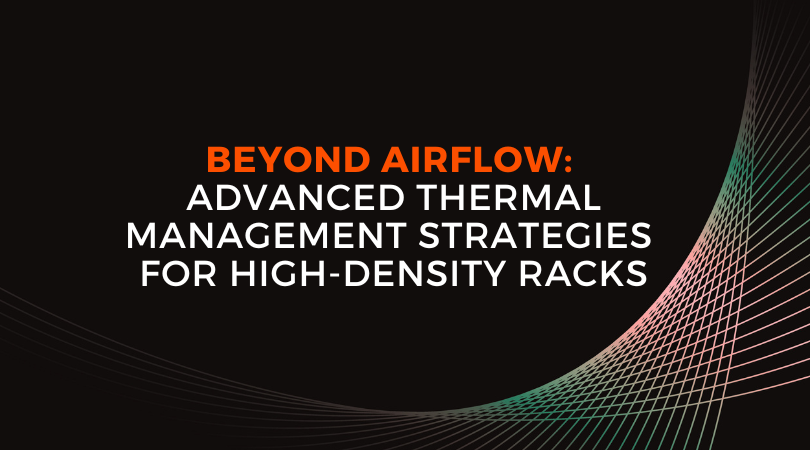 BEYOND AIRFLOW:
ADVANCED THERMAL MANAGEMENT STRATEGIES FOR HIGH-DENSITY RACKS